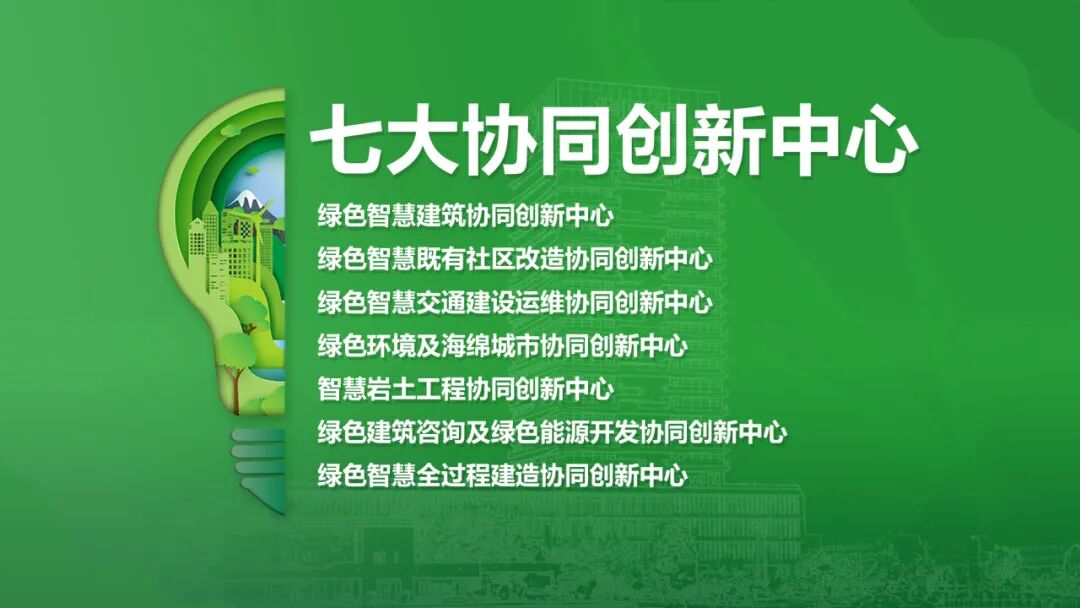 七大协同创新中心

绿色智慧建筑协同创新中心
绿色智慧既有社区改造协同创新中心
绿色智慧交通建设运维协同创新中心
绿色环境及海绵城市协同创新中心
智慧岩土工程协同创新中心
绿色建筑咨询及绿色能源开发协同创新中心
绿色智慧全过程建造协同创新中心